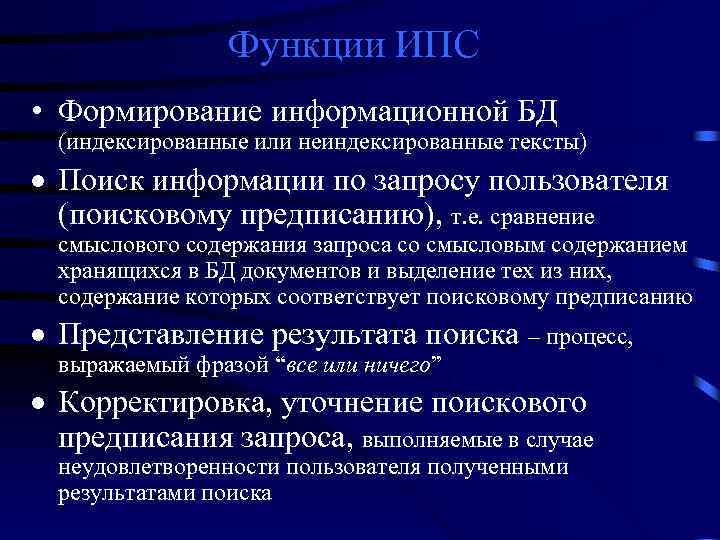 Функции ИПС

• Формирование информационной БД (индексированные или неиндексированные тексты)

• Поиск информации по запросу пользователя (поисковому предписанию), т.е. сравнение смыслового содержания запроса со смысловым содержанием хранящихся в БД документов и выделение тех из них, содержание которых соответствует поисковому предписанию

• Представление результата поиска – процесс, выражаемый фразой “все или ничего”

• Корректировка, уточнение поискового предписания запроса, выполняемые в случае неудовлетворенности пользователя полученными результатами поиска